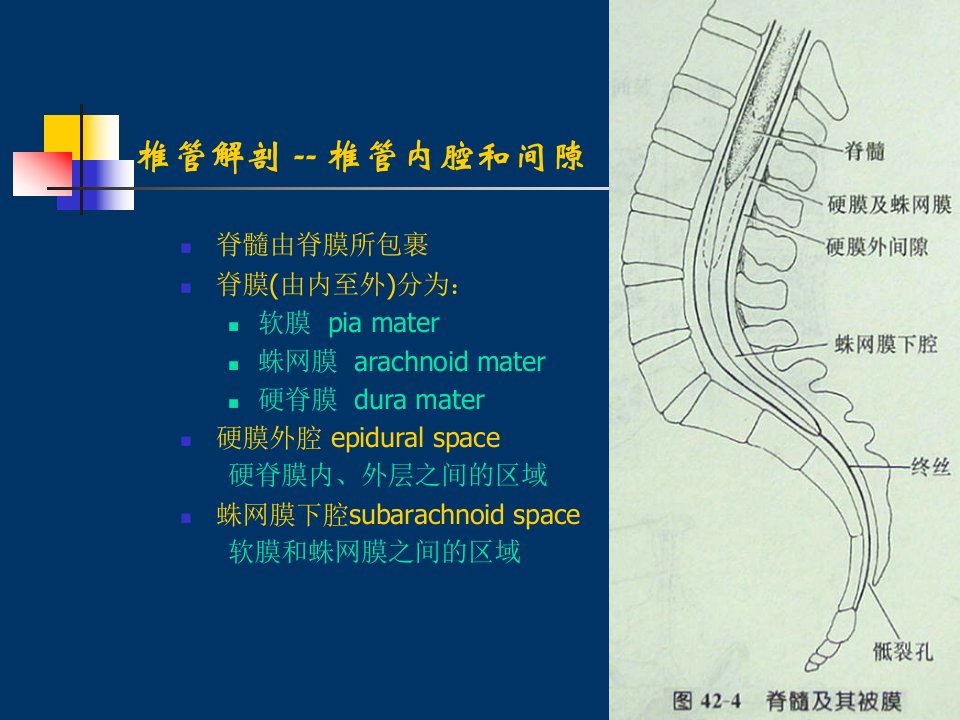 椎管解剖 -- 椎管内腔和间隙

脊髓由脊膜所包裹
脊膜(由内至外)分为：
软膜 pia mater
蛛网膜 arachnoid mater
硬脊膜 dura mater
硬膜外腔 epidural space
硬脊膜内、外层之间的区域
蛛网膜下腔subarachnoid space
软膜和蛛网膜之间的区域

脊髓
硬膜及蛛网膜
硬膜外间隙
蛛网膜下腔
终丝
骶裂孔
图 42-4 脊髓及其被膜